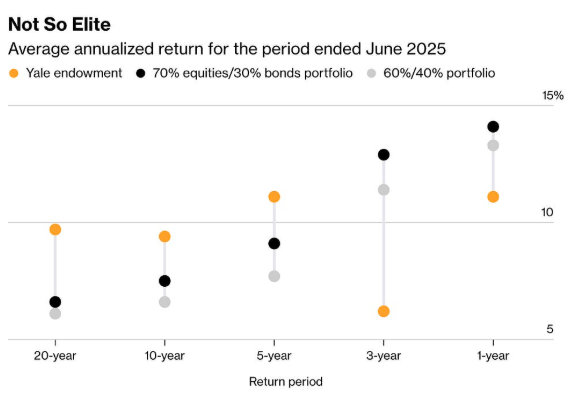 Not So Elite
Average annualized return for the period ended June 2025

Yale endowment   70% equities/30% bonds portfolio   60%/40% portfolio

15%
10
5

20-year   10-year   5-year   3-year   1-year

Return period